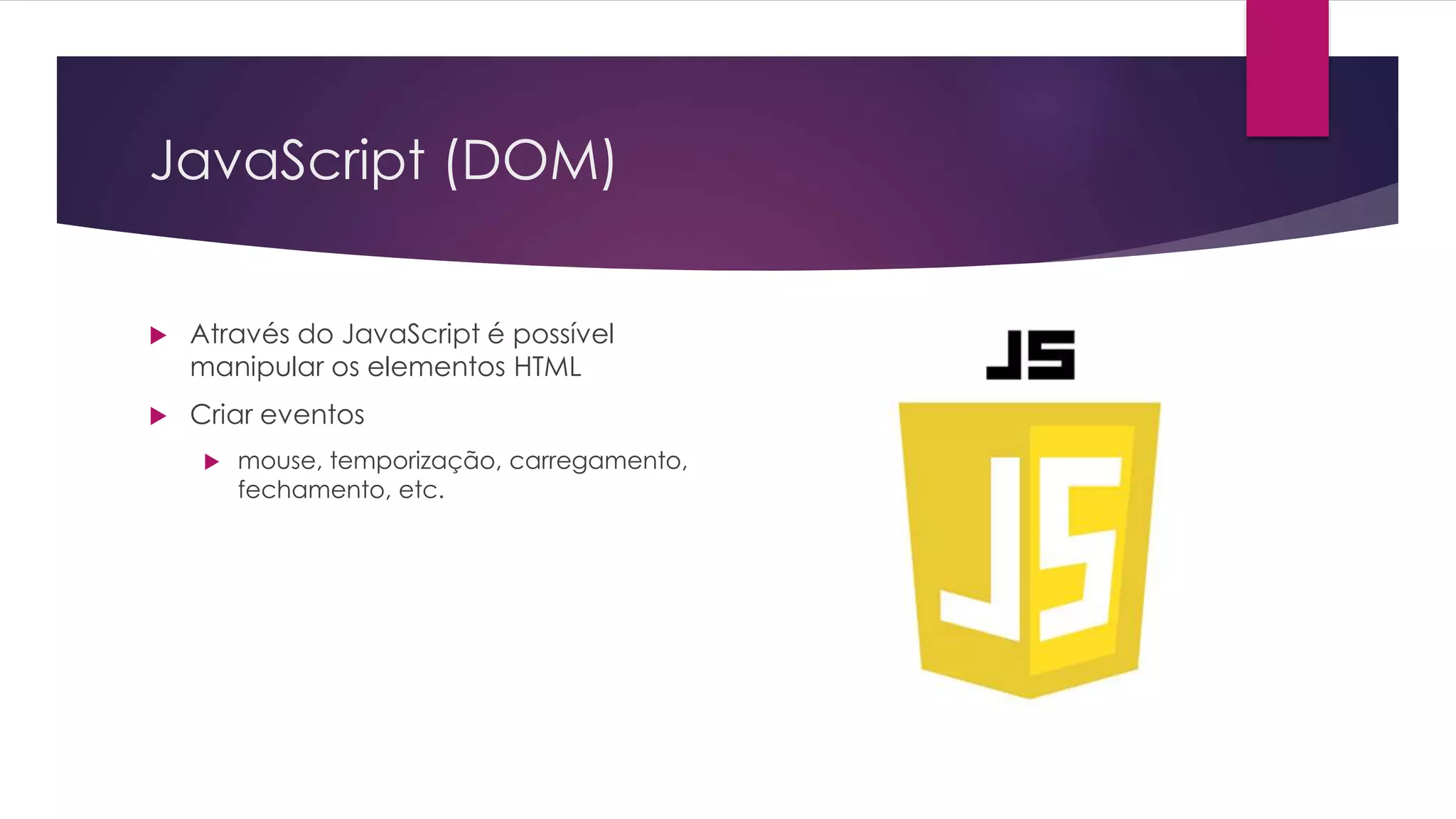 JavaScript (DOM)

Através do JavaScript é possível manipular os elementos HTML

Criar eventos

mouse, temporização, carregamento, fechamento, etc.

JS

JS